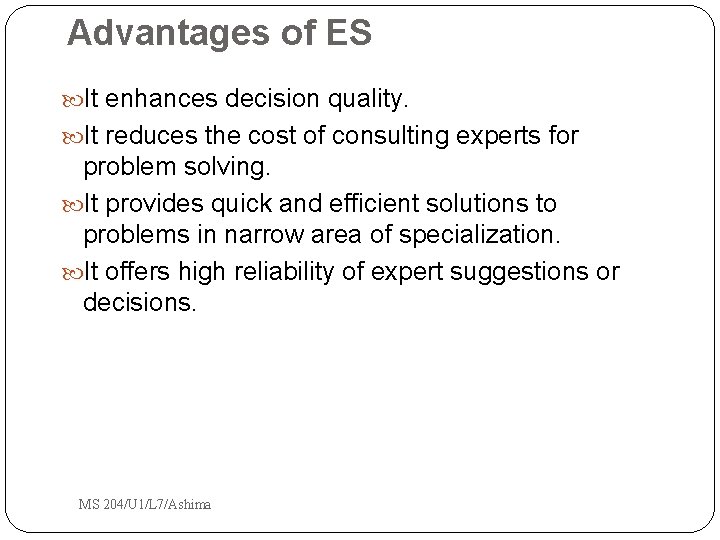 Advantages of ES

It enhances decision quality.

It reduces the cost of consulting experts for problem solving.

It provides quick and efficient solutions to problems in narrow area of specialization.

It offers high reliability of expert suggestions or decisions.

MS 204/U1/L7/Ashima